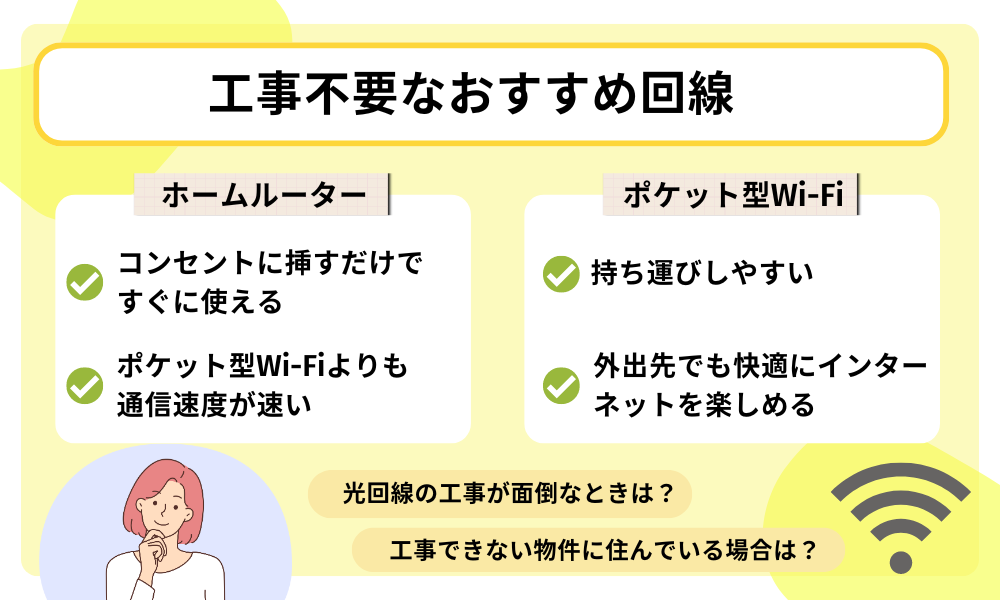 工事不要なおすすめ回線

ホームルーター

コンセントに挿すだけですぐに使える

ポケット型Wi-Fiよりも通信速度が速い

ポケット型Wi-Fi

持ち運びしやすい

外出先でも快適にインターネットを楽しめる

光回線の工事が面倒なときは？

工事できない物件に住んでいる場合は？